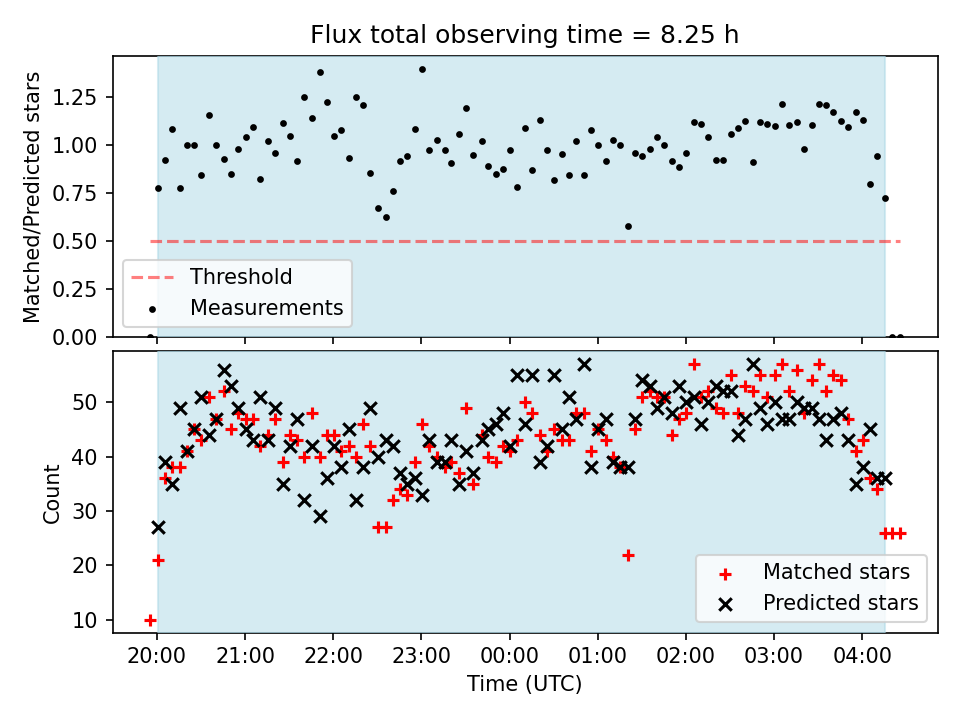 Flux total observing time = 8.25 h

Matched/Predicted stars

1.25
1.00
0.75
0.50
0.25
0.00

Threshold
Measurements

Count

50
40
30
20
10

Matched stars
Predicted stars

20:00 21:00 22:00 23:00 00:00 01:00 02:00 03:00 04:00

Time (UTC)